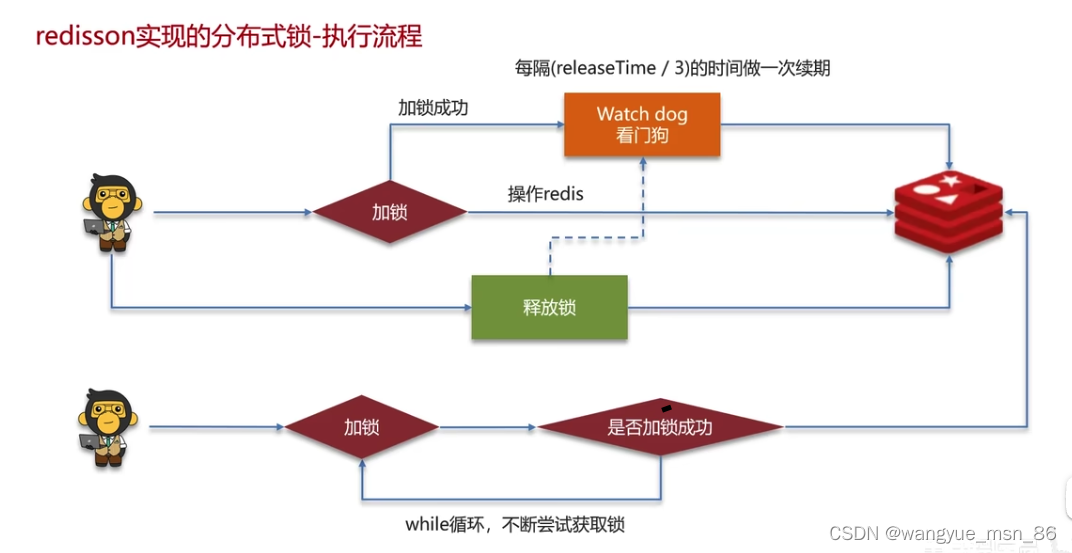 redisson实现的分布式锁-执行流程

每隔(releaseTime / 3)的时间做一次续期

加锁成功

Watch dog
看门狗

加锁

操作redis

释放锁

加锁

是否加锁成功

while循环，不断尝试获取锁

CSDN @wangyue_msn_86